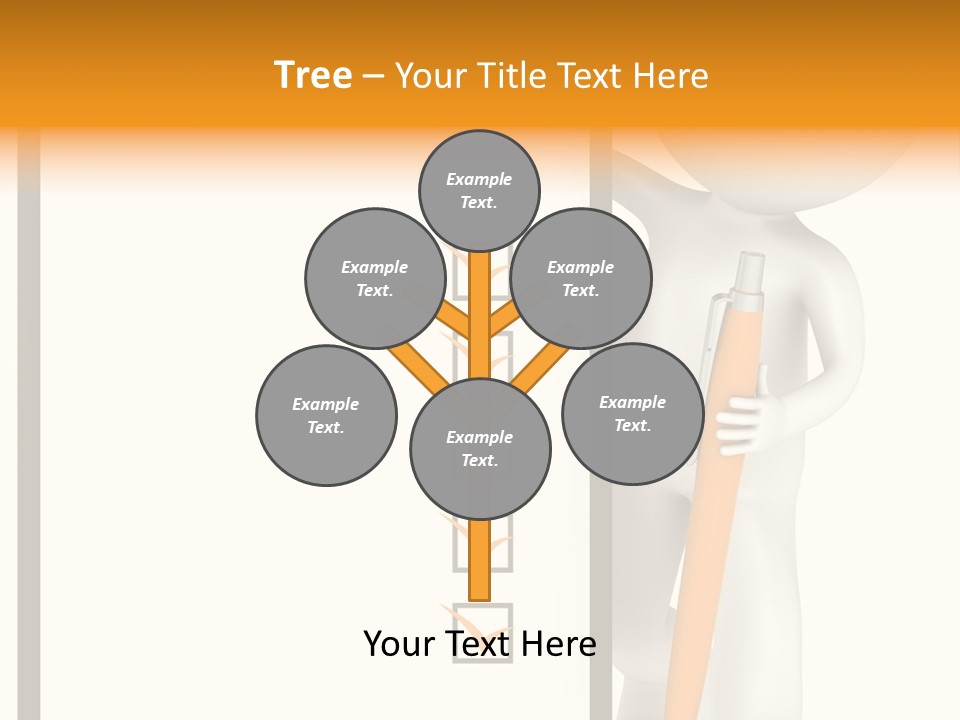 Tree – Your Title Text Here

Example Text.

Example Text.

Example Text.

Example Text.

Example Text.

Example Text.

Your Text Here